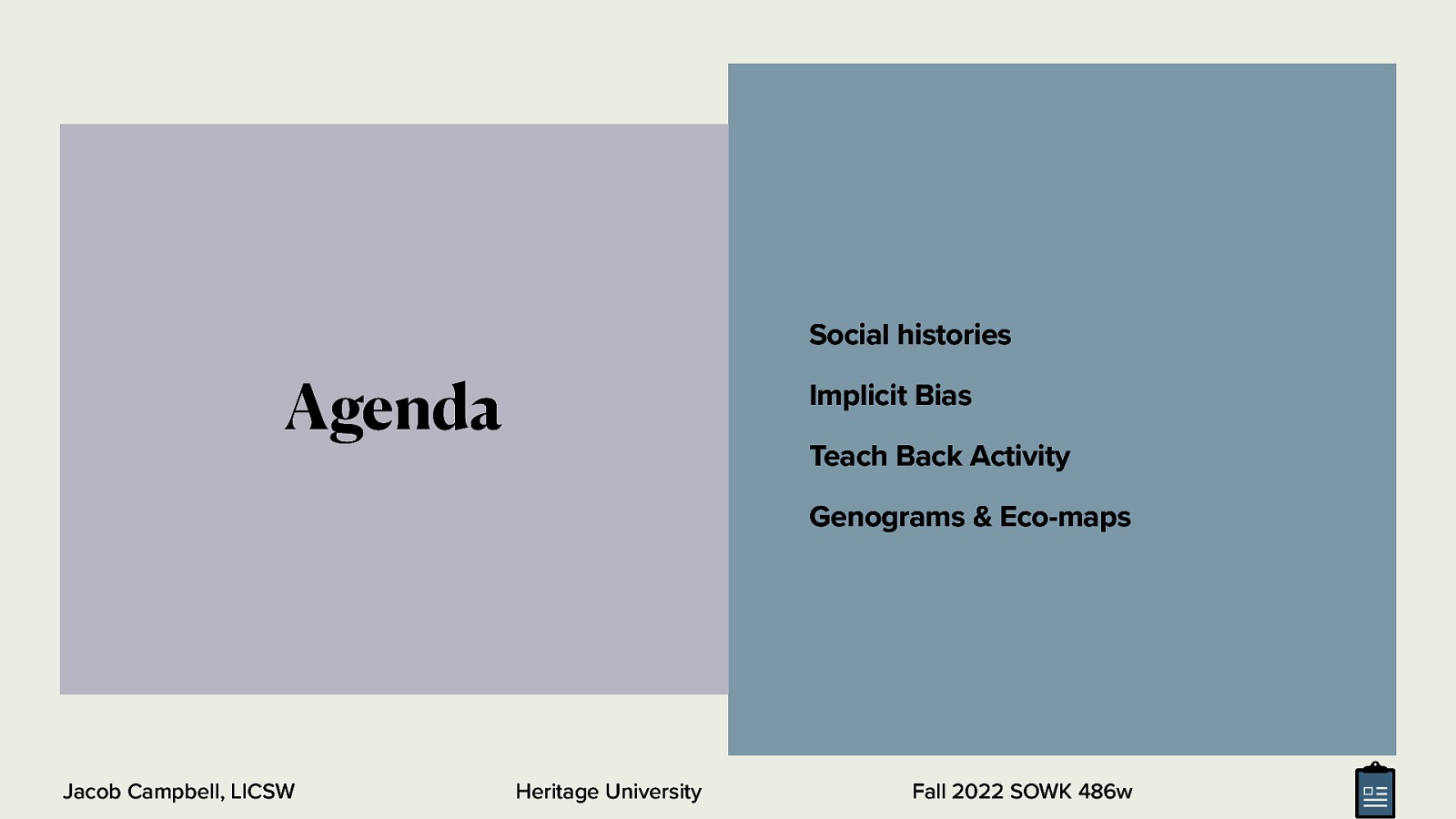 Agenda

Social histories

Implicit Bias

Teach Back Activity

Genograms & Eco-maps

Jacob Campbell, LICSW

Heritage University

Fall 2022 SOWK 486w